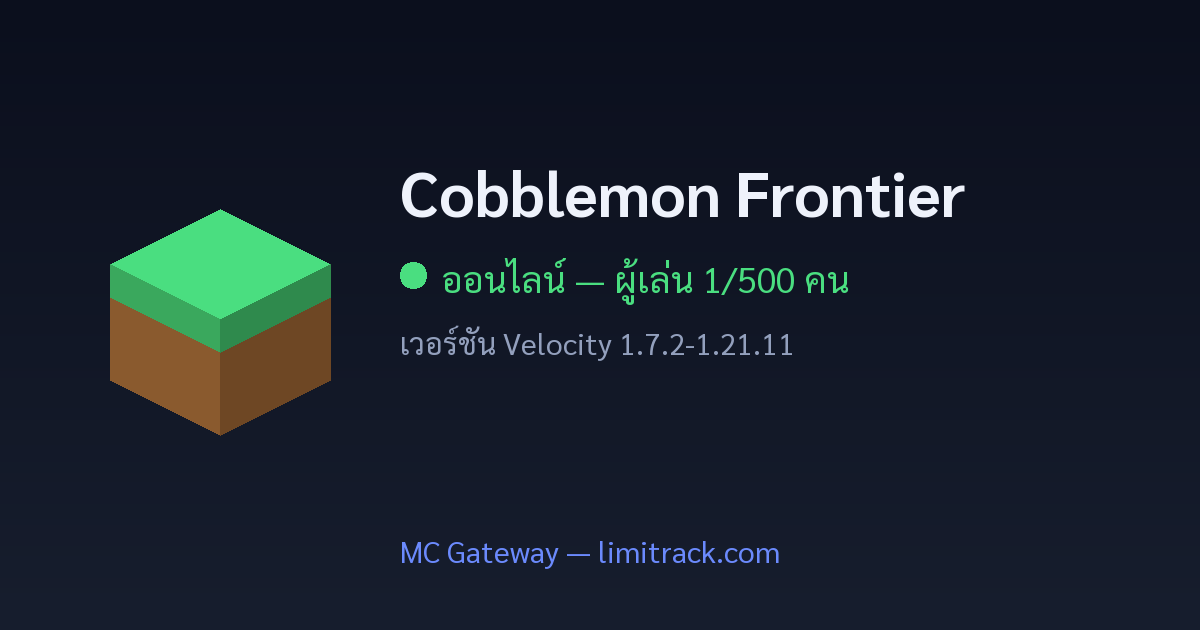 Cobblemon Frontier

ออนไลน์ — ผู้เล่น 1/500 คน

เวอร์ชัน Velocity 1.7.2-1.21.11

MC Gateway — limitrack.com